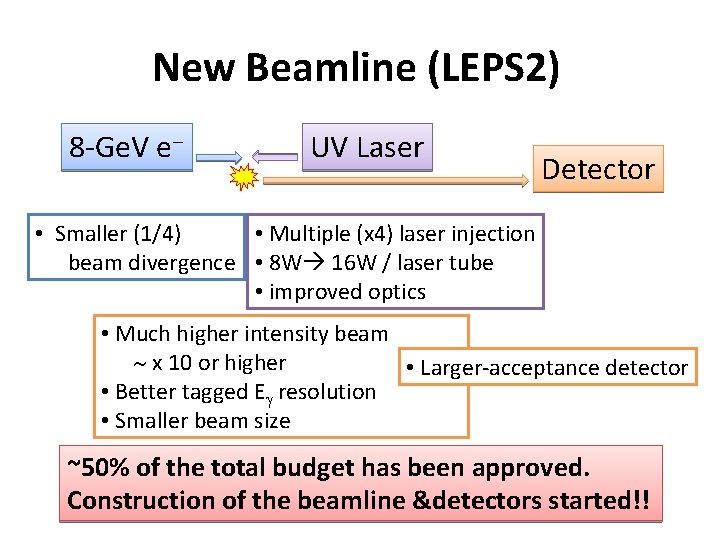 New Beamline (LEPS2)

8-GeV $e^-$

UV Laser

Detector

• Smaller (1/4) beam divergence

• Multiple (x4) laser injection
• 8W→ 16W / laser tube
• improved optics

• Much higher intensity beam ~ x 10 or higher
• Better tagged $E_\gamma$ resolution
• Smaller beam size

• Larger-acceptance detector

~50% of the total budget has been approved.
Construction of the beamline &detectors started!!